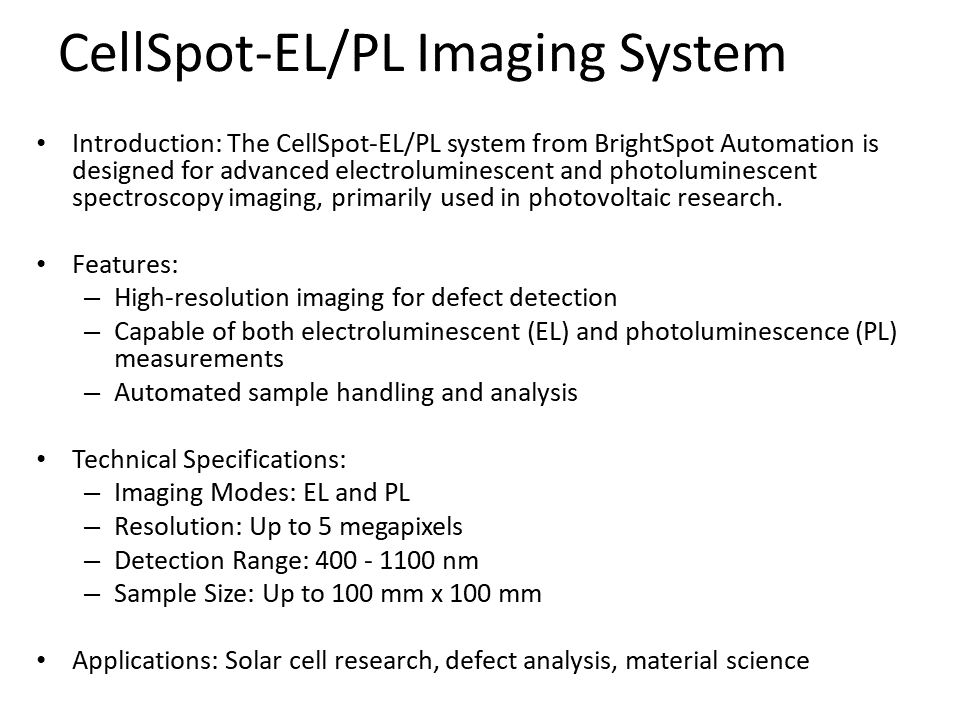 CellSpot-EL/PL Imaging System

• Introduction: The CellSpot-EL/PL system from BrightSpot Automation is designed for advanced electroluminescent and photoluminescent spectroscopy imaging, primarily used in photovoltaic research.

• Features:
– High-resolution imaging for defect detection
– Capable of both electroluminescent (EL) and photoluminescence (PL) measurements
– Automated sample handling and analysis

• Technical Specifications:
– Imaging Modes: EL and PL
– Resolution: Up to 5 megapixels
– Detection Range: 400 - 1100 nm
– Sample Size: Up to 100 mm x 100 mm

• Applications: Solar cell research, defect analysis, material science